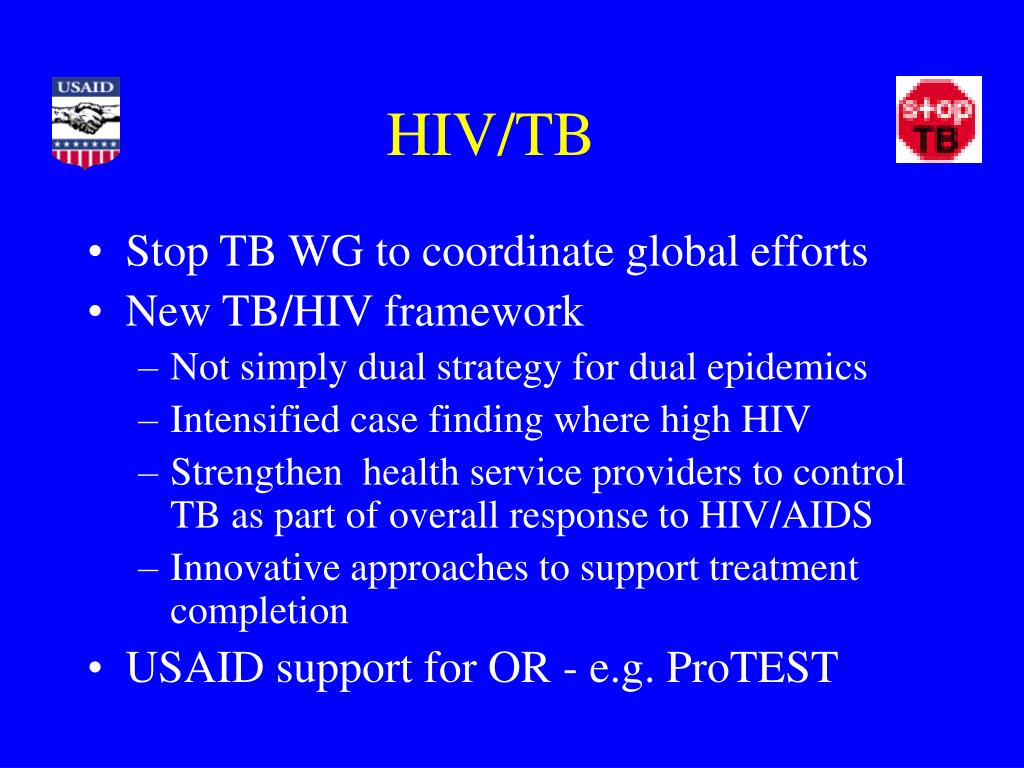 USAID

HIV/TB

stop TB

• Stop TB WG to coordinate global efforts
• New TB/HIV framework
– Not simply dual strategy for dual epidemics
– Intensified case finding where high HIV
– Strengthen health service providers to control TB as part of overall response to HIV/AIDS
– Innovative approaches to support treatment completion
• USAID support for OR - e.g. ProTEST